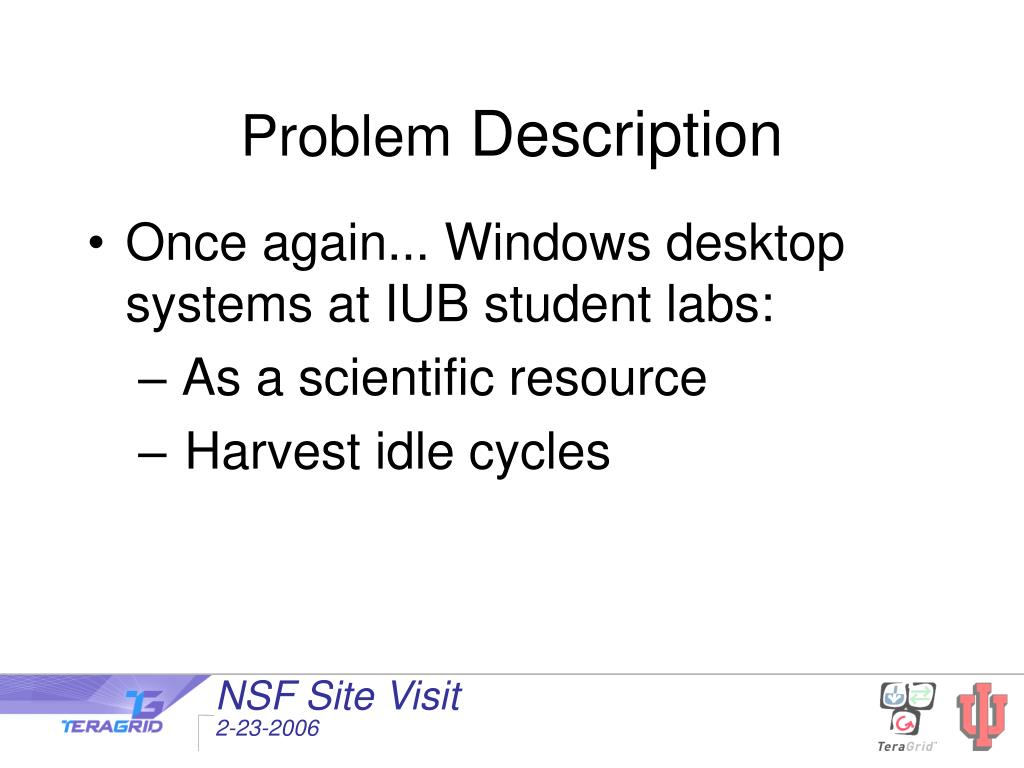 Problem Description

• Once again... Windows desktop systems at IUB student labs:
– As a scientific resource
– Harvest idle cycles

TERAGRID
NSF Site Visit
2-23-2006
TeraGrid